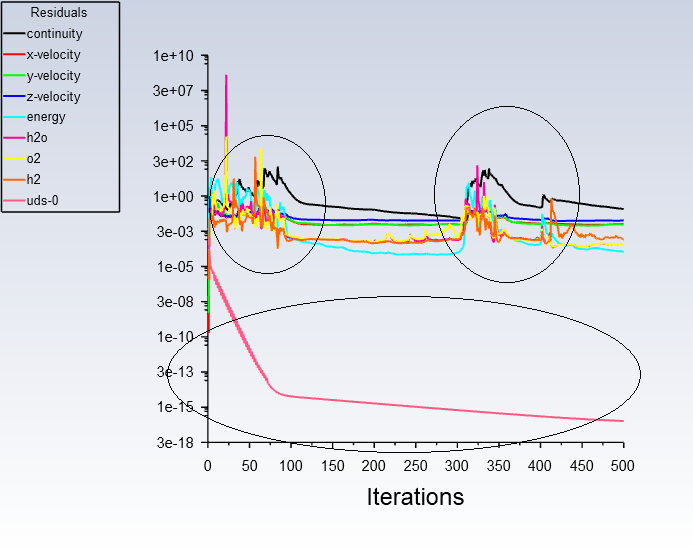 Residuals
continuity
x-velocity
y-velocity
z-velocity
energy
h2o
o2
h2
uds-0

1e+10
3e+07
1e+05
3e+02
1e+00
3e-03
1e-05
3e-08
1e-10
3e-13
1e-15
3e-18

0 50 100 150 200 250 300 350 400 450 500

Iterations